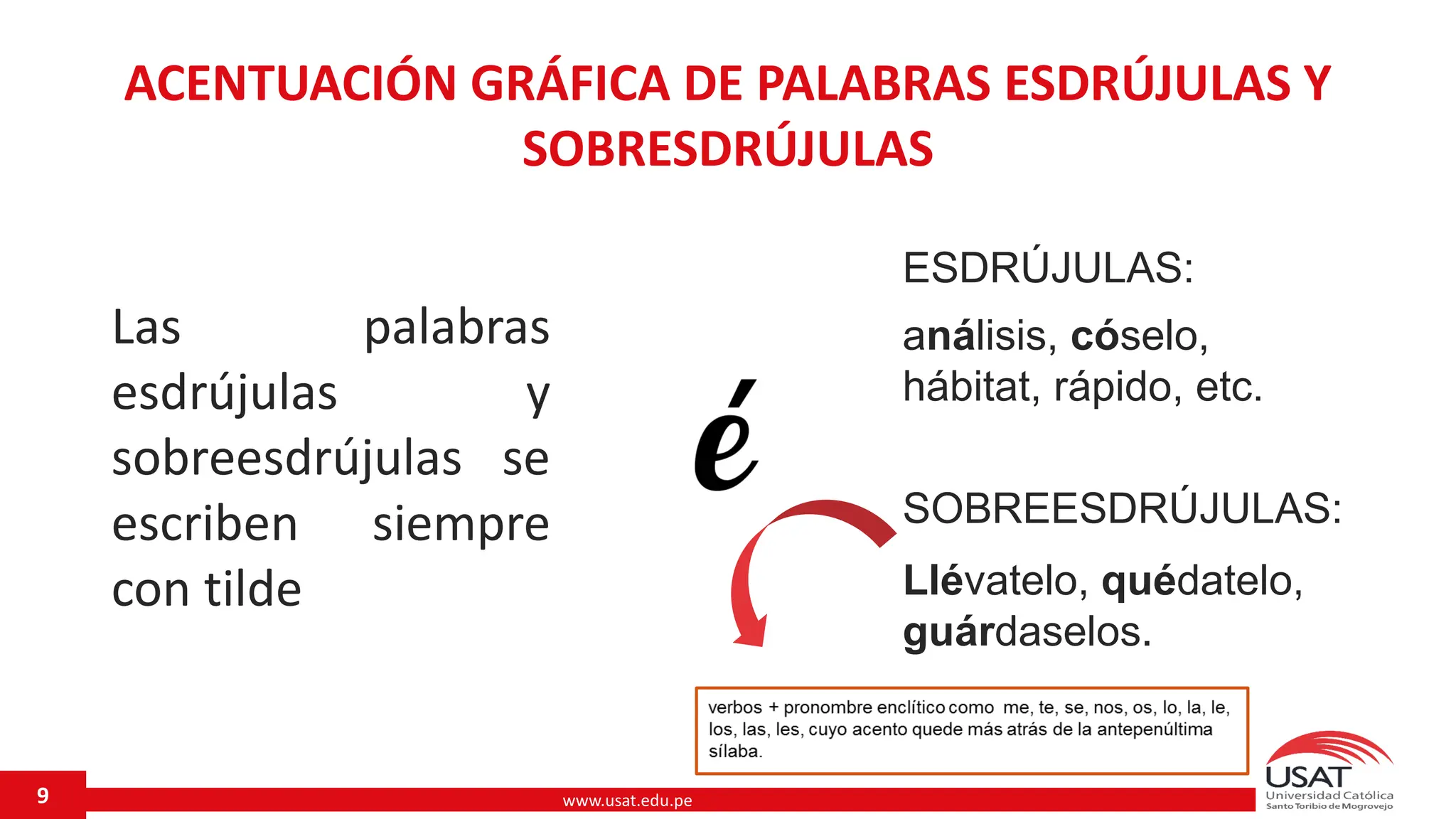 ACENTUACIÓN GRÁFICA DE PALABRAS ESDRÚJULAS Y SOBRESDRÚJULAS

Las palabras esdrújulas y sobreesdrújulas se escriben siempre con tilde

é

ESDRÚJULAS:

análisis, cóselo, hábitat, rápido, etc.

SOBREESDRÚJULAS:

Llévatelo, quédatelo, guárdaselos.

verbos + pronombre enclítico como me, te, se, nos, os, lo, la, le, los, las, les, cuyo acento quede más atrás de la antepenúltima sílaba.

9

www.usat.edu.pe

USAT
Universidad Católica
Santo Toribio de Mogrovejo